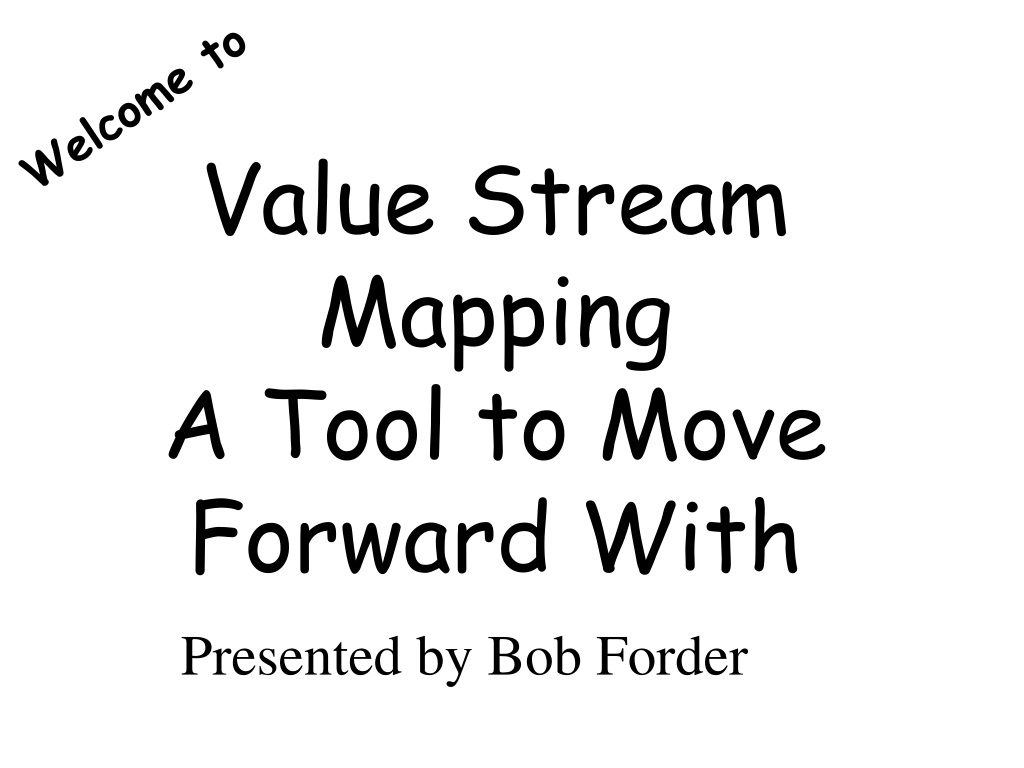 Welcome to

Value Stream Mapping
A Tool to Move Forward With

Presented by Bob Forder